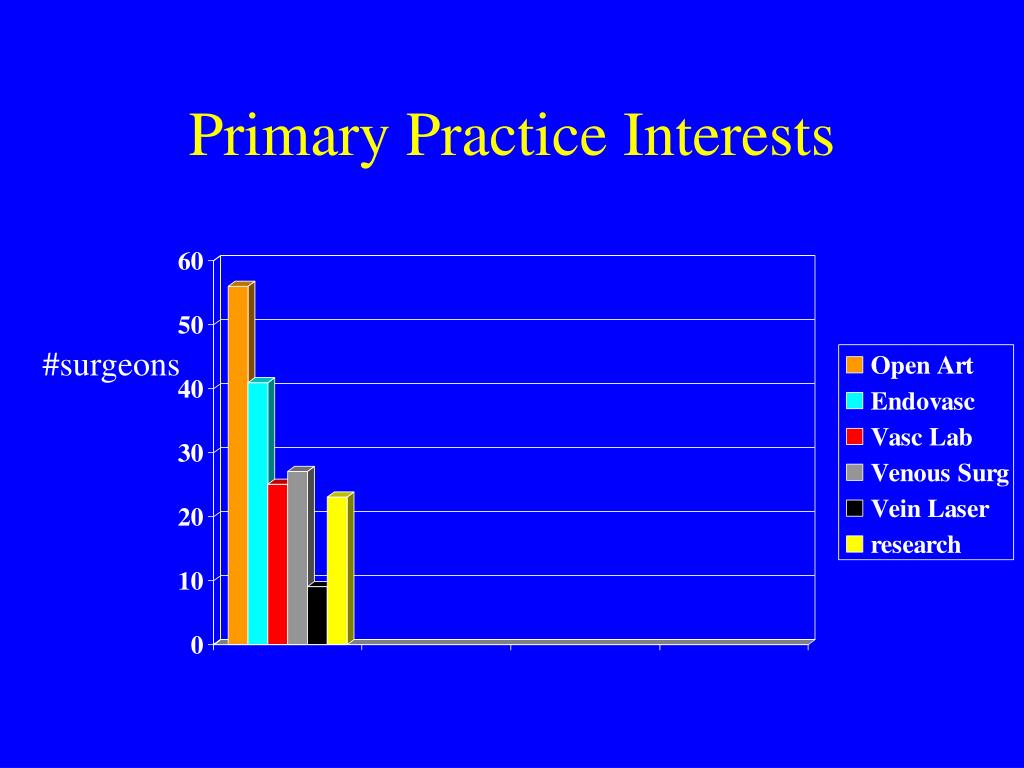 Primary Practice Interests

#surgeons

60
50
40
30
20
10
0

Open Art
Endovasc
Vasc Lab
Venous Surg
Vein Laser
research